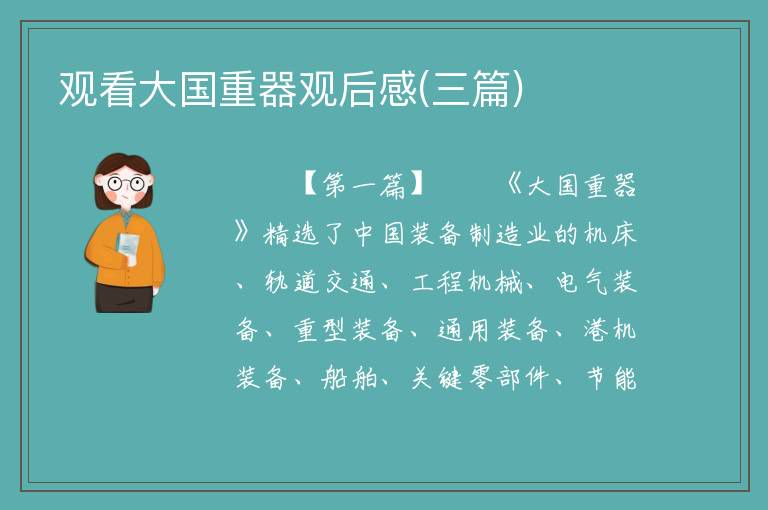 观看大国重器观后感(三篇)

【第一篇】 《大国重器》精选了中国装备制造业的机床、轨道交通、工程机械、电气装备、重型装备、通用装备、港机装备、船舶、关键零部件、节能